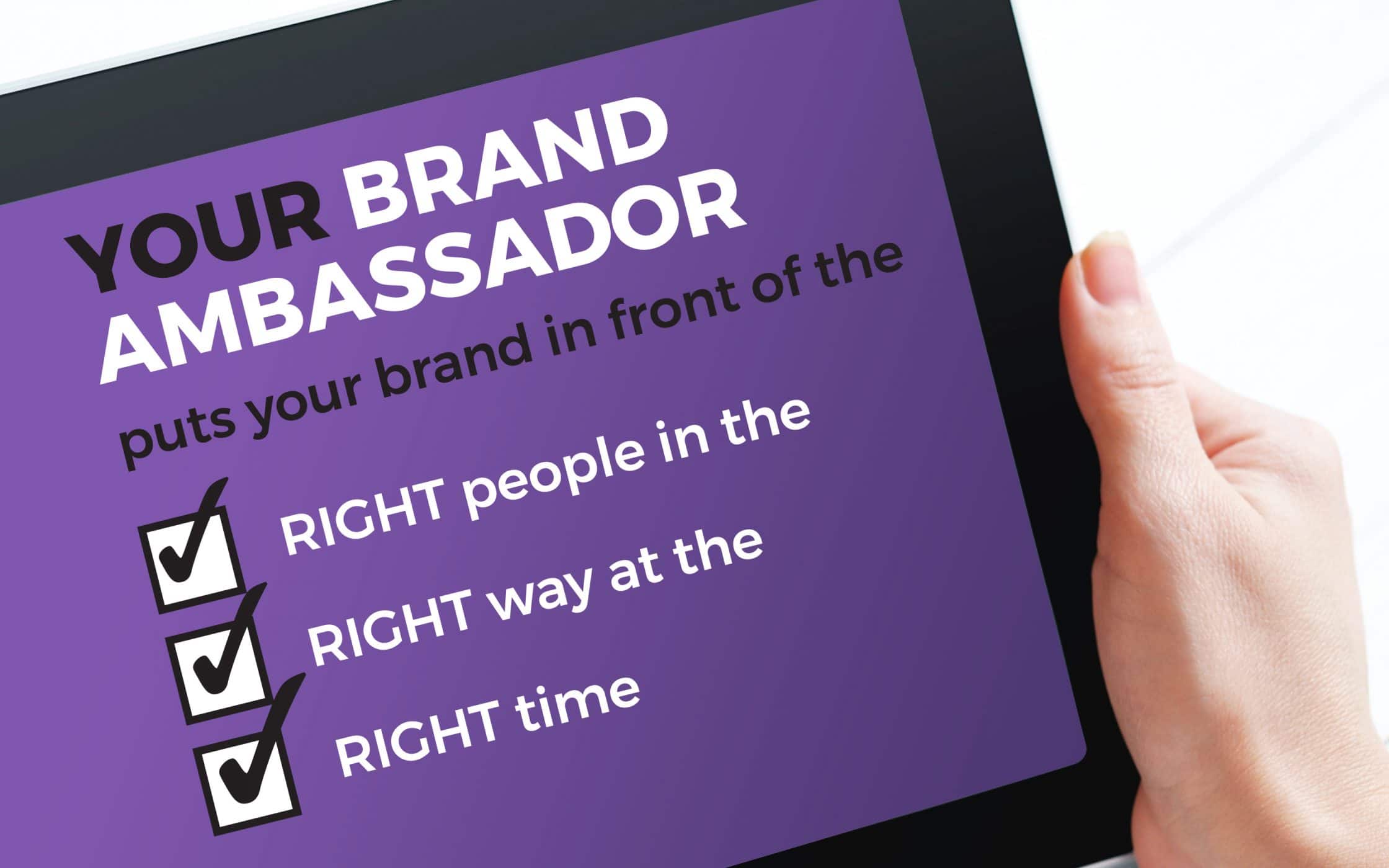 YOUR BRAND AMBASSADOR

puts your brand in front of the

RIGHT people in the

RIGHT way at the

RIGHT time